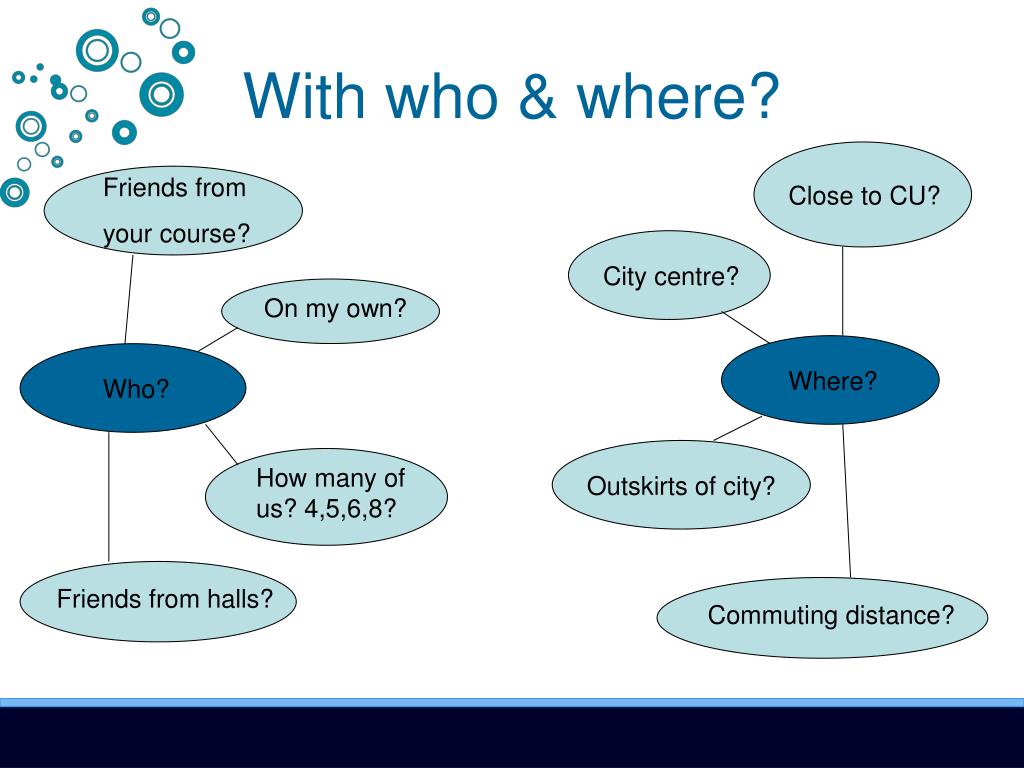 With who & where?

Friends from your course?

On my own?

Who?

How many of us? 4,5,6,8?

Friends from halls?

Close to CU?

City centre?

Where?

Outskirts of city?

Commuting distance?